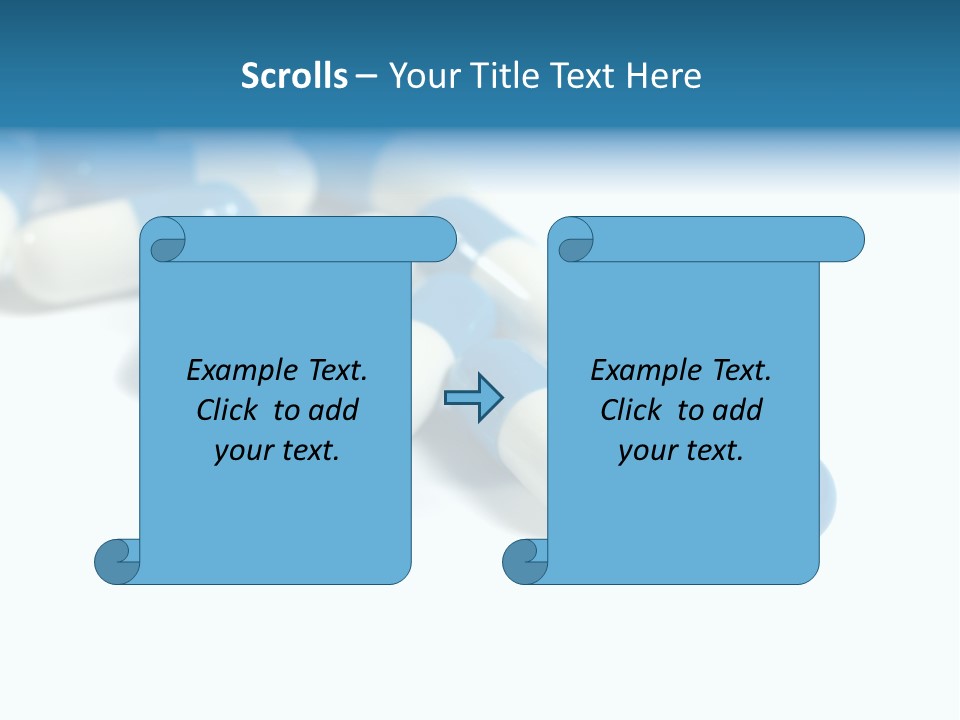 Scrolls – Your Title Text Here

Example Text. Click to add your text.

Example Text. Click to add your text.